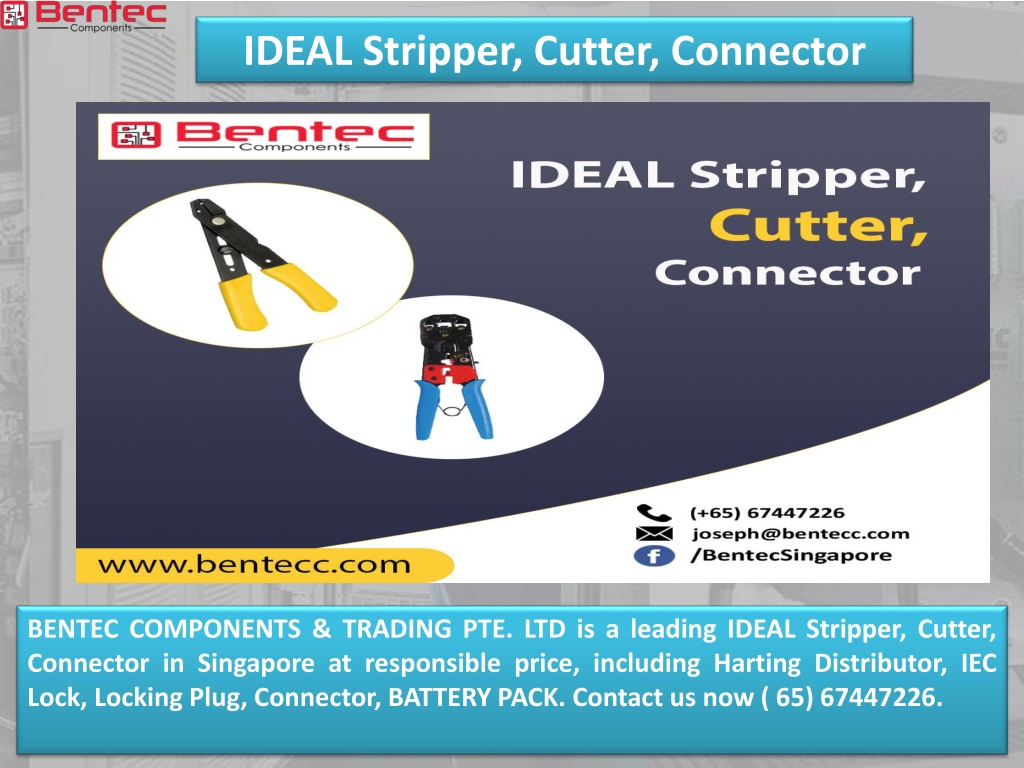 Bentec
Components

IDEAL Stripper, Cutter, Connector

Bentec
Components

IDEAL Stripper, Cutter, Connector

(+65) 67447226
joseph@bentecc.com
/BentecSingapore

www.bentecc.com

BENTEC COMPONENTS & TRADING PTE. LTD is a leading IDEAL Stripper, Cutter, Connector in Singapore at responsible price, including Harting Distributor, IEC Lock, Locking Plug, Connector, BATTERY PACK. Contact us now ( 65) 67447226.